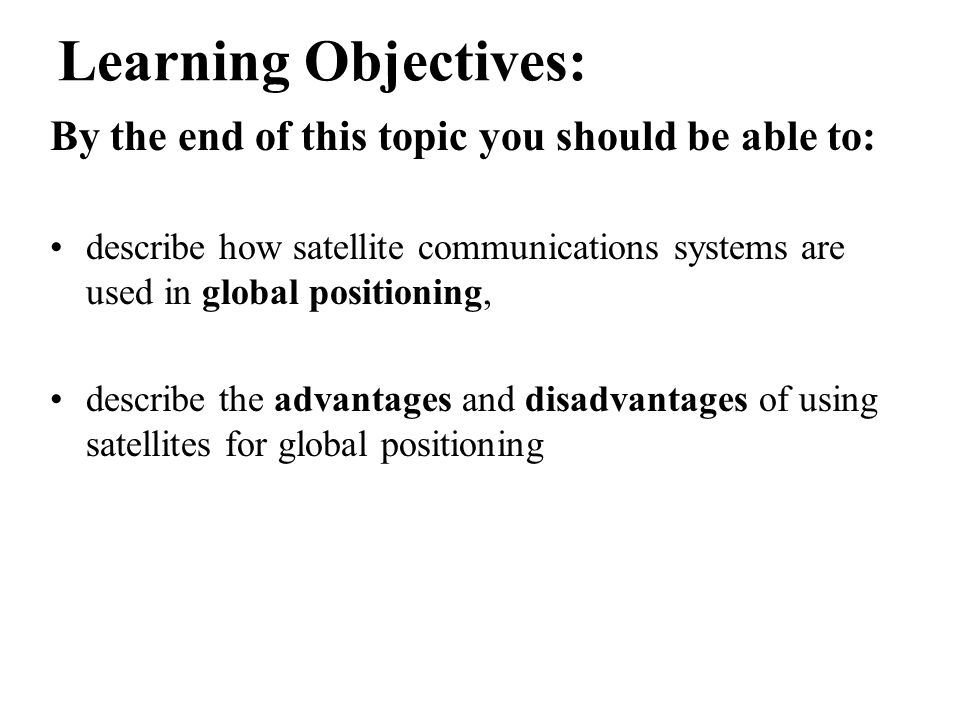 Learning Objectives:

By the end of this topic you should be able to:

• describe how satellite communications systems are used in global positioning,

• describe the advantages and disadvantages of using satellites for global positioning